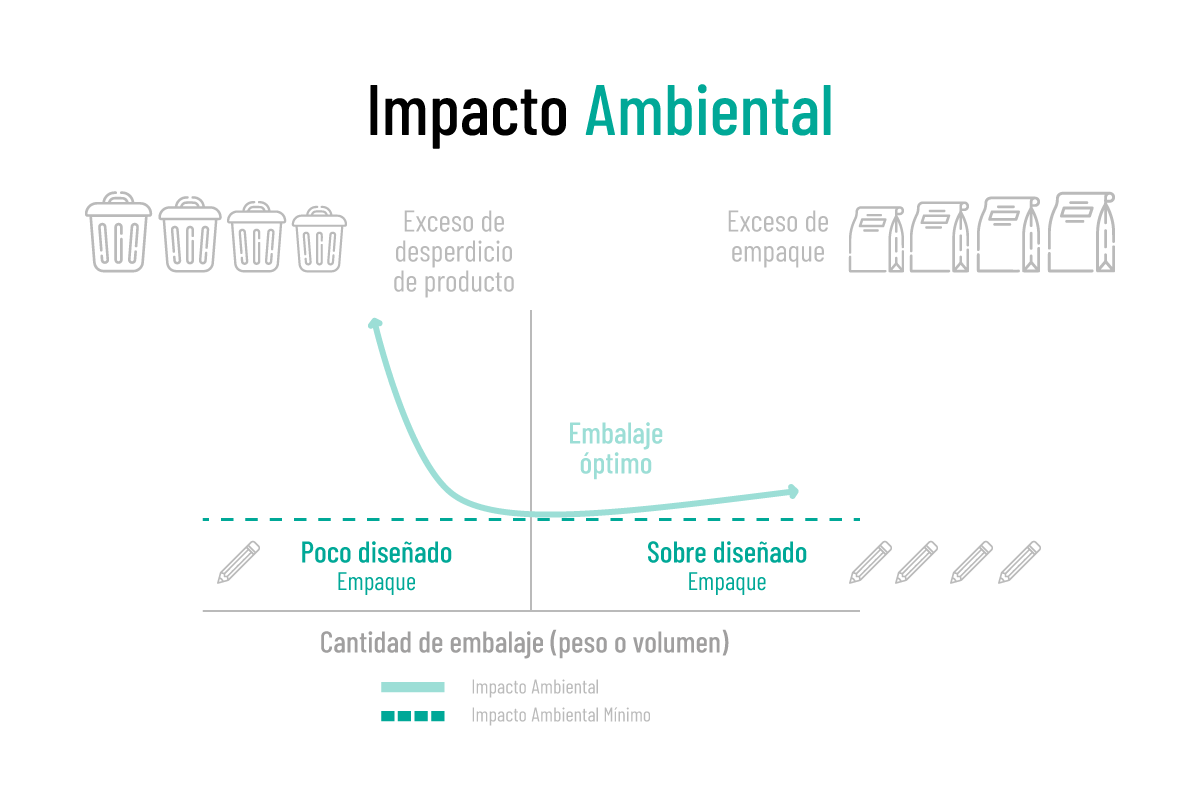 Impacto Ambiental

Exceso de desperdicio de producto

Exceso de empaque

Embalaje óptimo

Poco diseñado
Empaque

Sobre diseñado
Empaque

Cantidad de embalaje (peso o volumen)

Impacto Ambiental
Impacto Ambiental Mínimo